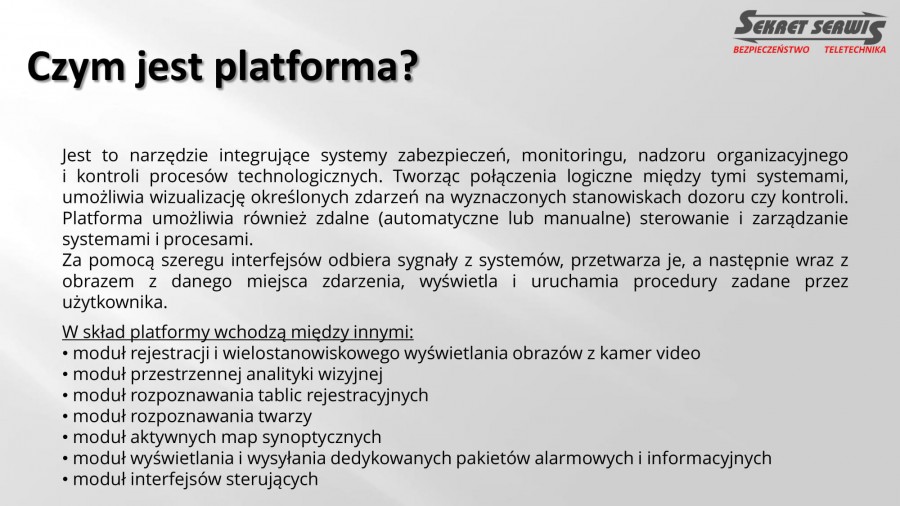 SEKRET SERWIS
BEZPIECZEŃSTWO TELETECHNIKA

Czym jest platforma?

Jest to narzędzie integrujące systemy zabezpieczeń, monitoringu, nadzoru organizacyjnego i kontroli procesów technologicznych. Tworząc połączenia logiczne między tymi systemami, umożliwia wizualizację określonych zdarzeń na wyznaczonych stanowiskach dozoru czy kontroli. Platforma umożliwia również zdalne (automatyczne lub manualne) sterowanie i zarządzanie systemami i procesami.
Za pomocą szeregu interfejsów odbiera sygnały z systemów, przetwarza je, a następnie wraz z obrazem z danego miejsca zdarzenia, wyświetla i uruchamia procedury zadane przez użytkownika.

W skład platformy wchodzą między innymi:
• moduł rejestracji i wielostanowiskowego wyświetlania obrazów z kamer video
• moduł przestrzennej analityki wizyjnej
• moduł rozpoznawania tablic rejestracyjnych
• moduł rozpoznawania twarzy
• moduł aktywnych map synoptycznych
• moduł wyświetlania i wysyłania dedykowanych pakietów alarmowych i informacyjnych
• moduł interfejsów sterujących